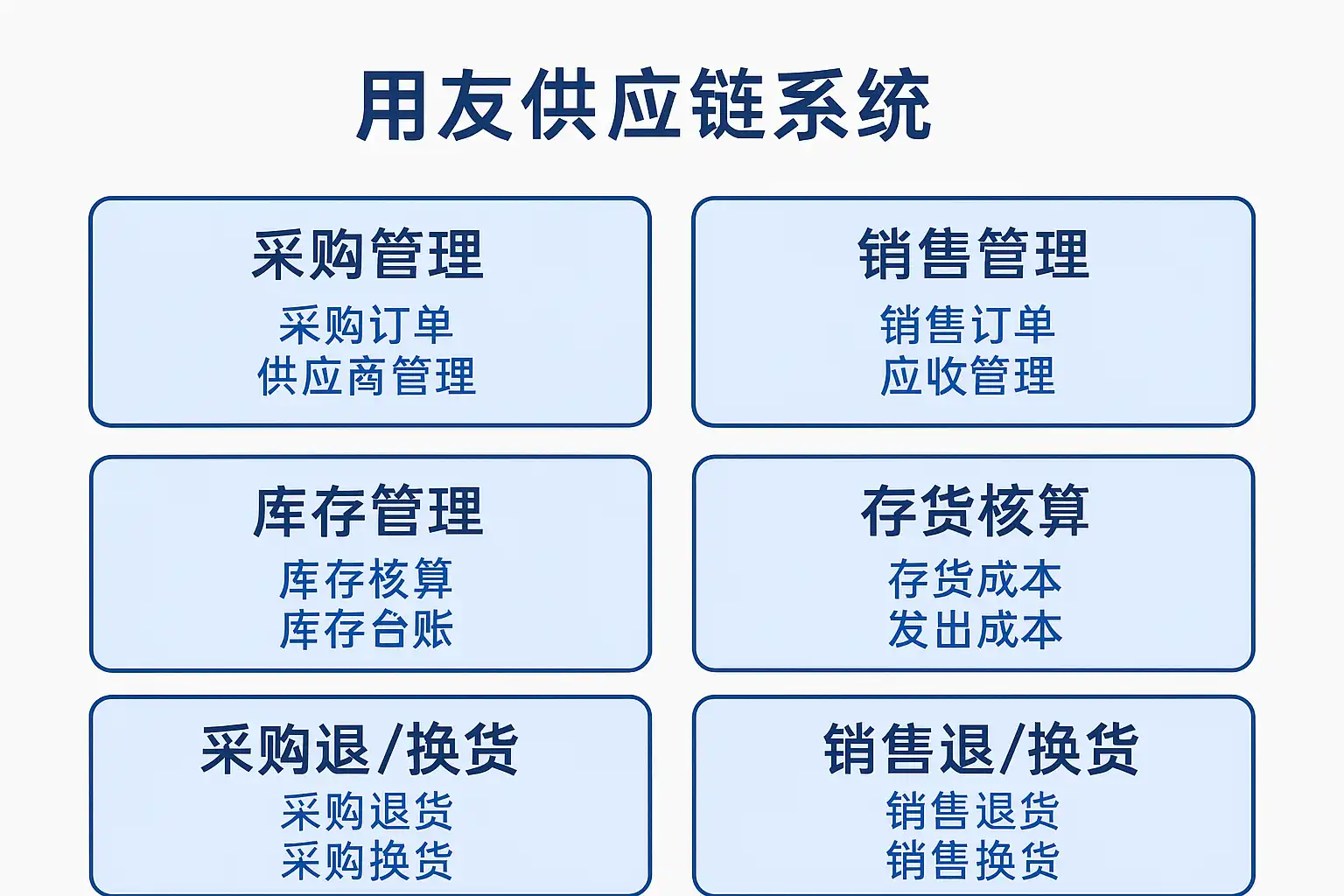 用友供应链系统

采购管理
采购订单
供应商管理

销售管理
销售订单
应收管理

库存管理
库存核算
库存台账

存货核算
存货成本
发出成本

采购退/换货
采购退货
采购换货

销售退/换货
销售退货
销售换货